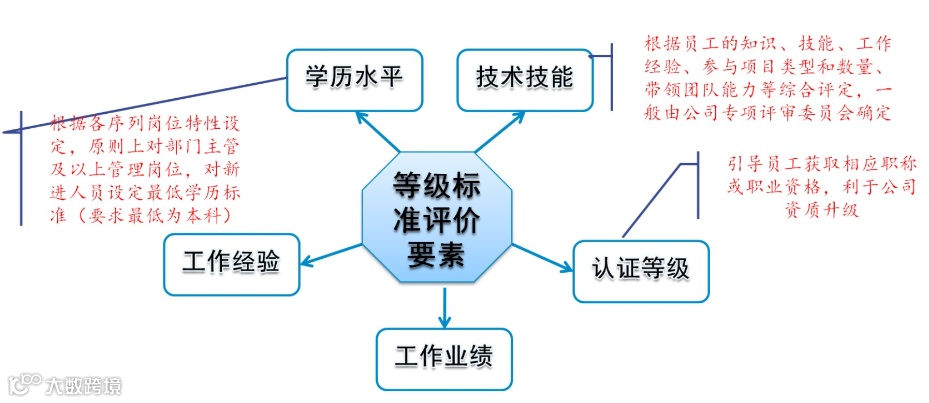 学历水平

技术技能

根据员工的知识、技能、工作经验、参与项目类型和数量、带领团队能力等综合评定，一般由公司专项评审委员会确定

根据各序列岗位特性设定，原则上对部门主管及以上管理岗位，对新进人员设定最低学历标准（要求最低为本科）

等级标准评价要素

引导员工获取相应职称或职业资格，利于公司资质升级

工作经验

认证等级

工作业绩

大数跨境